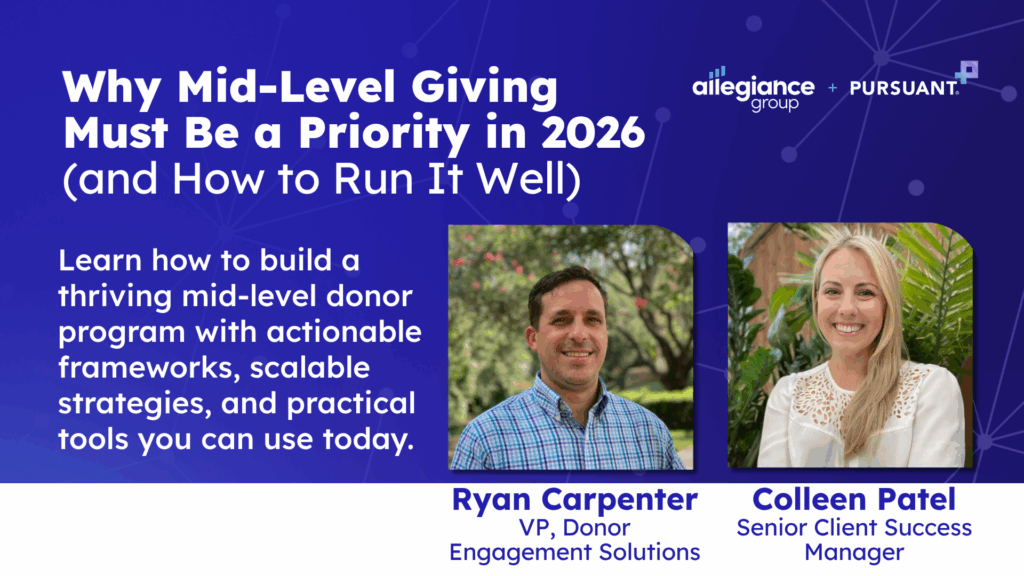 Why Mid-Level Giving Must Be a Priority in 2026 (and How to Run It Well)

allegiance group + PURSUANT

Learn how to build a thriving mid-level donor program with actionable frameworks, scalable strategies, and practical tools you can use today.

Ryan Carpenter
VP, Donor Engagement Solutions

Colleen Patel
Senior Client Success Manager